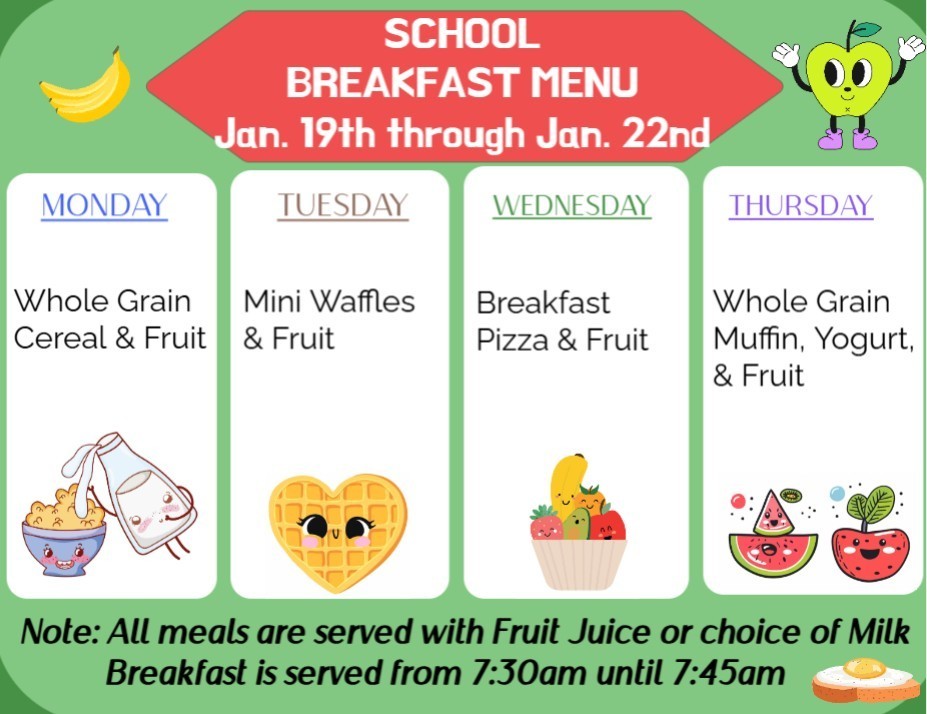 SCHOOL
BREAKFAST MENU
Jan. 19th through Jan. 22nd

MONDAY

Whole Grain Cereal & Fruit

TUESDAY

Mini Waffles & Fruit

WEDNESDAY

Breakfast Pizza & Fruit

THURSDAY

Whole Grain Muffin, Yogurt, & Fruit

Note: All meals are served with Fruit Juice or choice of Milk
Breakfast is served from 7:30am until 7:45am